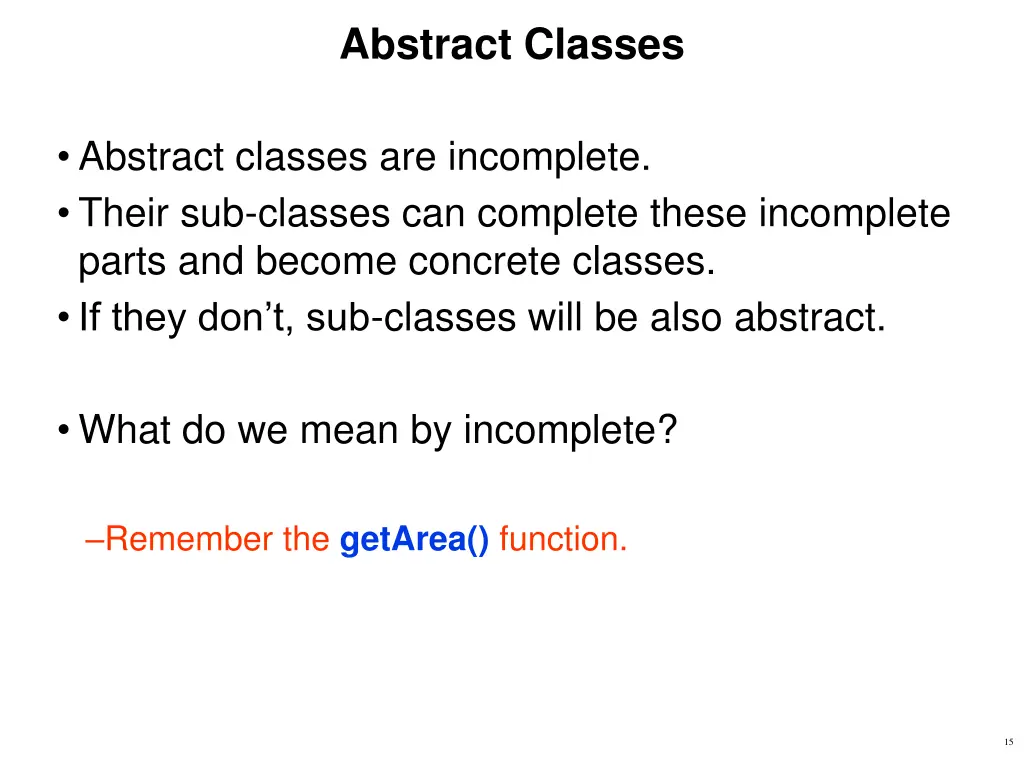 Abstract Classes

• Abstract classes are incomplete.
• Their sub-classes can complete these incomplete parts and become concrete classes.
• If they don’t, sub-classes will be also abstract.

• What do we mean by incomplete?

–Remember the getArea() function.

15